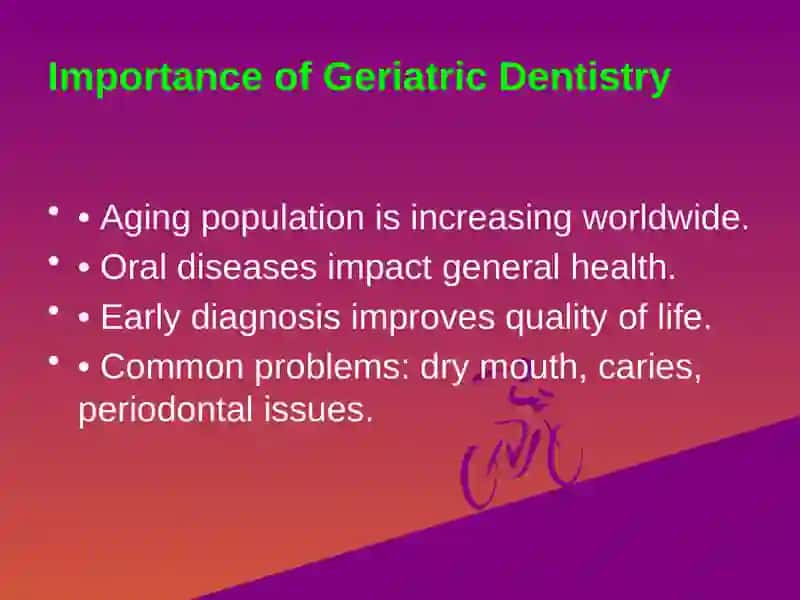 Importance of Geriatric Dentistry

• • Aging population is increasing worldwide.
• • Oral diseases impact general health.
• • Early diagnosis improves quality of life.
• • Common problems: dry mouth, caries, periodontal issues.